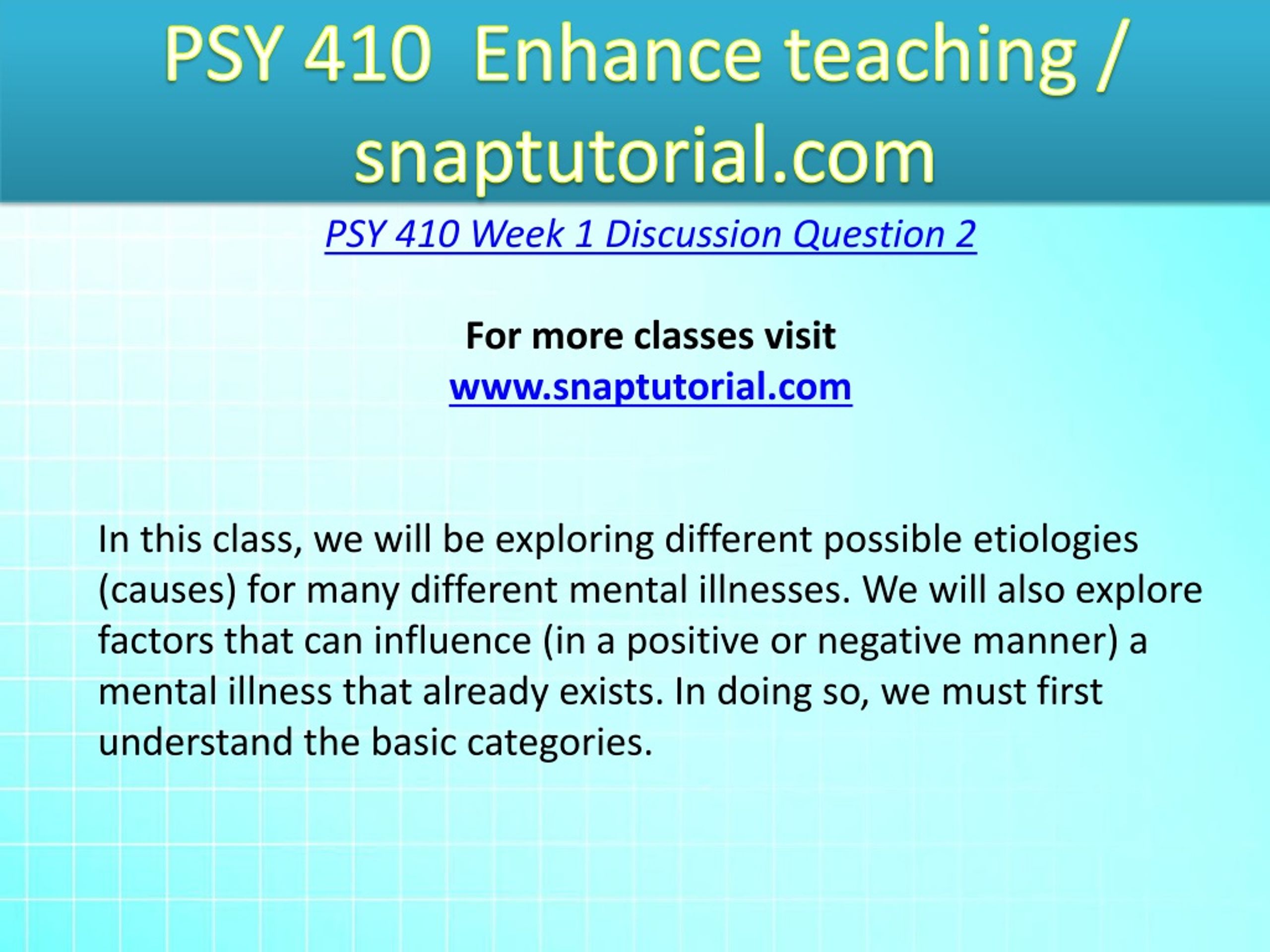 PSY 410  Enhance teaching / snaptutorial.com

PSY 410 Week 1 Discussion Question 2

For more classes visit
www.snaptutorial.com

In this class, we will be exploring different possible etiologies (causes) for many different mental illnesses. We will also explore factors that can influence (in a positive or negative manner) a mental illness that already exists. In doing so, we must first understand the basic categories.